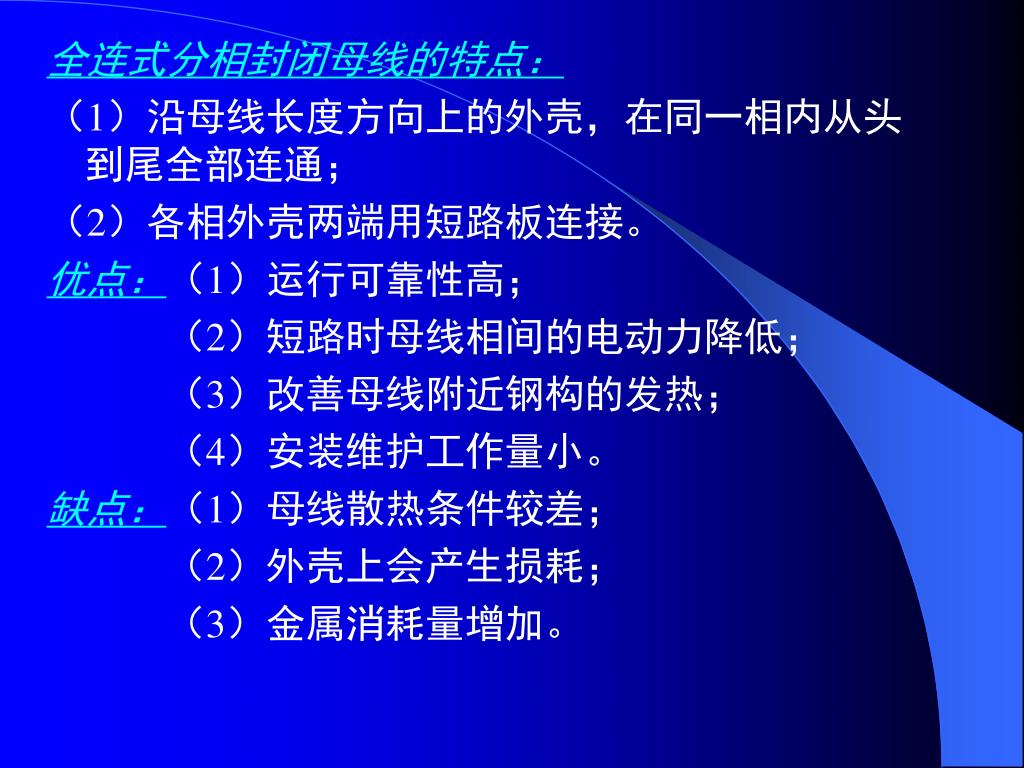 全连式分相封闭母线的特点：

（1）沿母线长度方向上的外壳，在同一相内从头到尾全部连通；

（2）各相外壳两端用短路板连接。

优点：（1）运行可靠性高；

（2）短路时母线相间的电动力降低；

（3）改善母线附近钢构的发热；

（4）安装维护工作量小。

缺点：（1）母线散热条件较差；

（2）外壳上会产生损耗；

（3）金属消耗量增加。